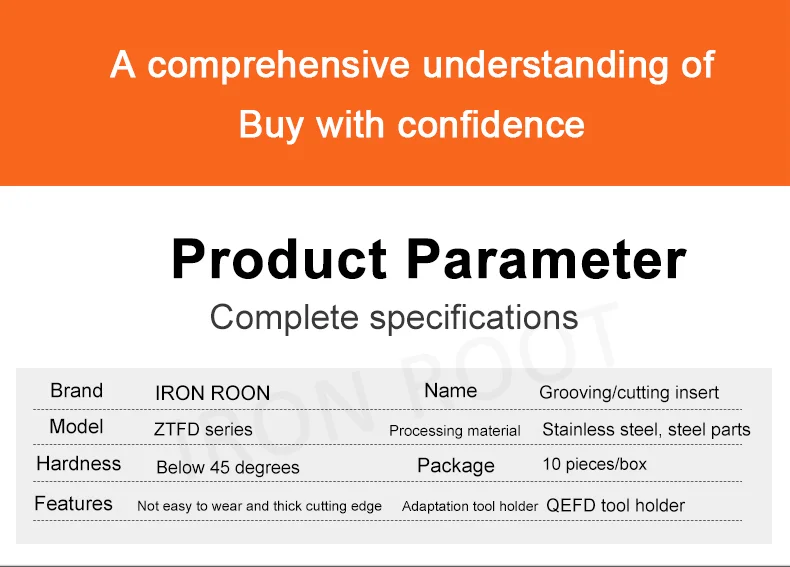 A comprehensive understanding of
Buy with confidence

Product Parameter
Complete specifications

IRON ROOT

| Brand | IRON ROON | Name | Grooving/cutting insert |
|---|---|---|---|
| Model | ZTFD series | Processing material | Stainless steel, steel parts |
| Hardness | Below 45 degrees | Package | 10 pieces/box |
| Features | Not easy to wear and thick cutting edge | Adaptation tool holder | QEFD tool holder |